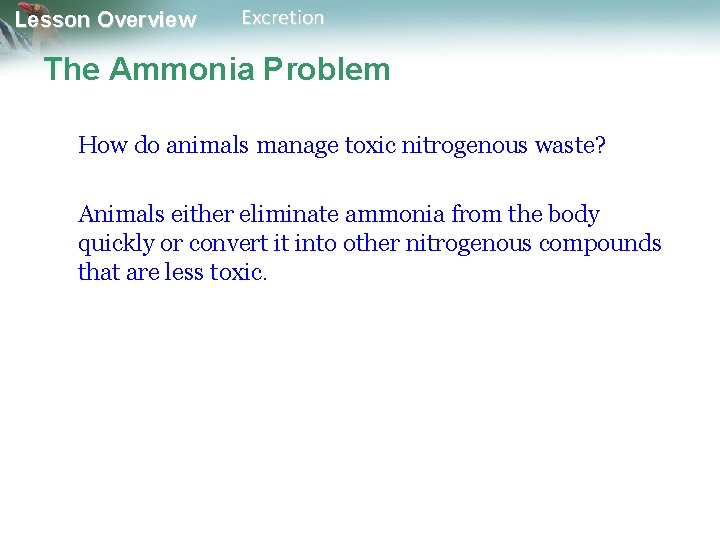 Lesson Overview Excretion

The Ammonia Problem

How do animals manage toxic nitrogenous waste?

Animals either eliminate ammonia from the body quickly or convert it into other nitrogenous compounds that are less toxic.